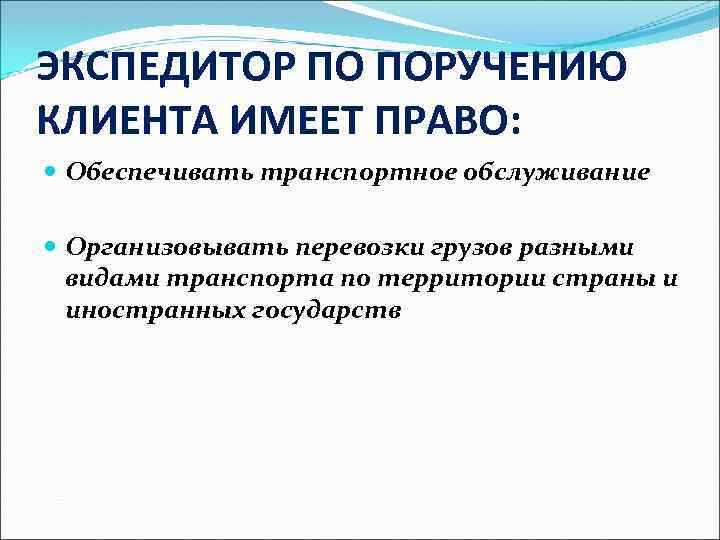 ЭКСПЕДИТОР ПО ПОРУЧЕНИЮ КЛИЕНТА ИМЕЕТ ПРАВО:

Обеспечивать транспортное обслуживание

Организовывать перевозки грузов разными видами транспорта по территории страны и иностранных государств